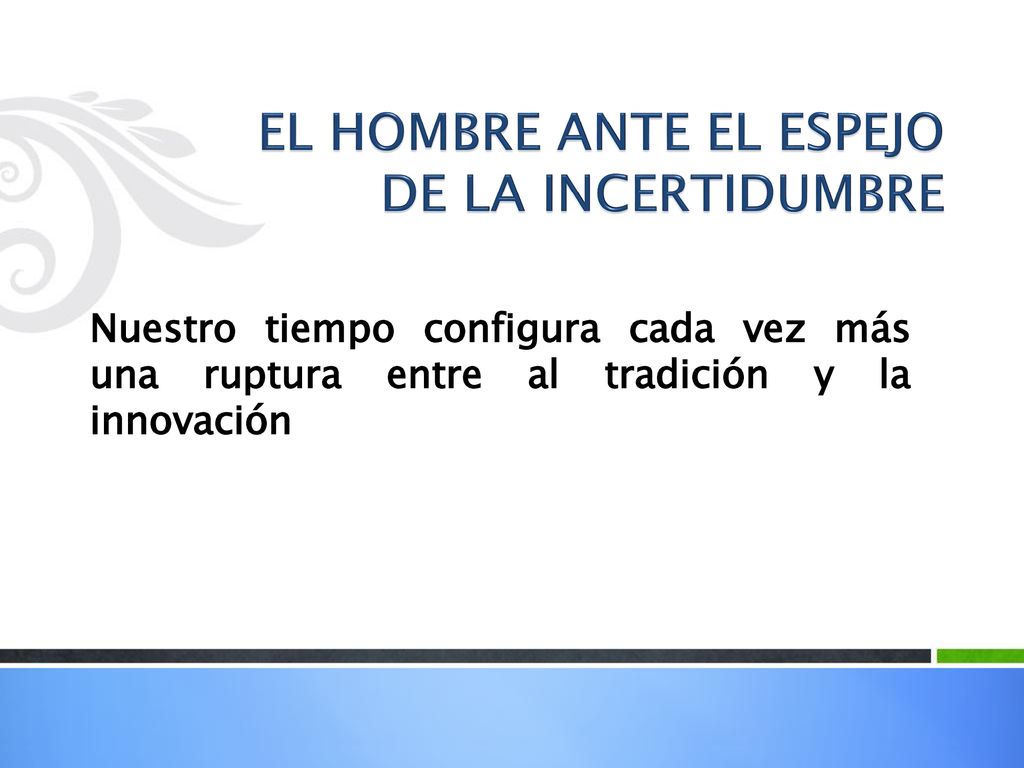 EL HOMBRE ANTE EL ESPEJO DE LA INCERTIDUMBRE

Nuestro tiempo configura cada vez más una ruptura entre al tradición y la innovación